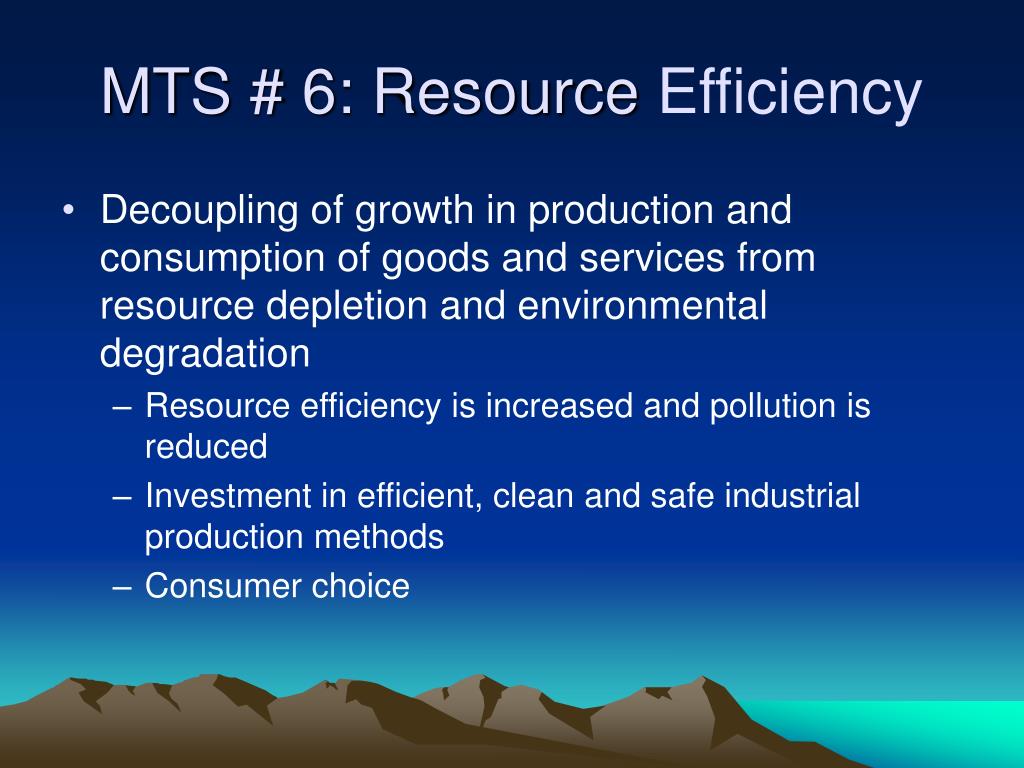 MTS # 6: Resource Efficiency

• Decoupling of growth in production and consumption of goods and services from resource depletion and environmental degradation

– Resource efficiency is increased and pollution is reduced

– Investment in efficient, clean and safe industrial production methods

– Consumer choice